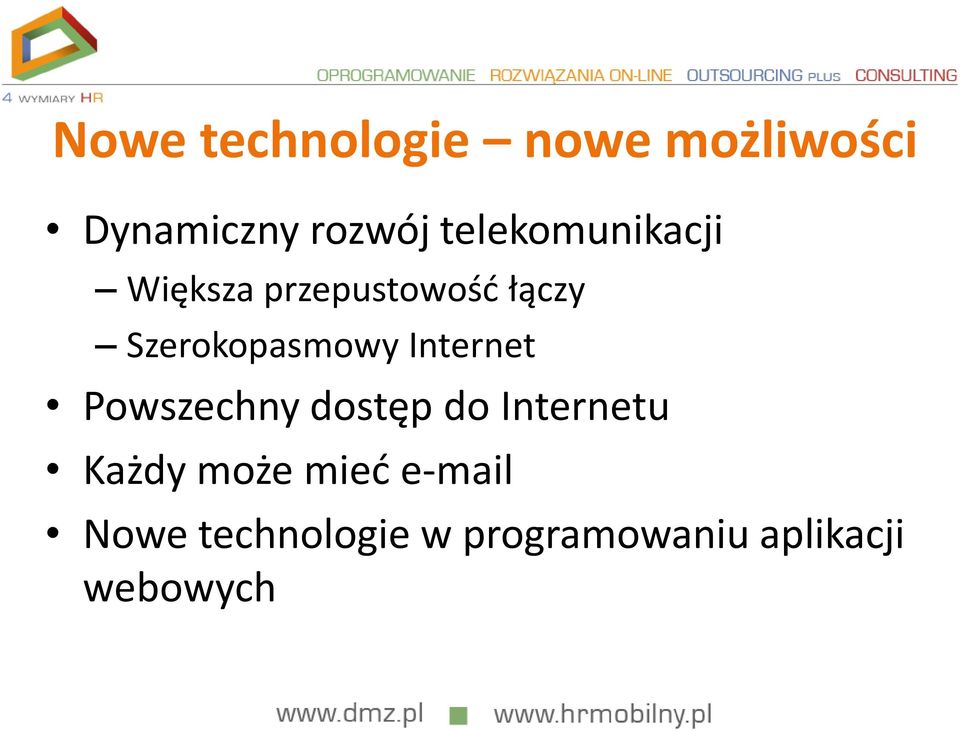 4 WYMIARY HR

OPROGRAMOWANIE ROZWIĄZANIA ON-LINE OUTSOURCING PLUS CONSULTING

Nowe technologie – nowe możliwości

• Dynamiczny rozwój telekomunikacji
– Większa przepustowość łączy
– Szerokopasmowy Internet
• Powszechny dostęp do Internetu
• Każdy może mieć e-mail
• Nowe technologie w programowaniu aplikacji webowych

www.dmz.pl www.hrmobilny.pl